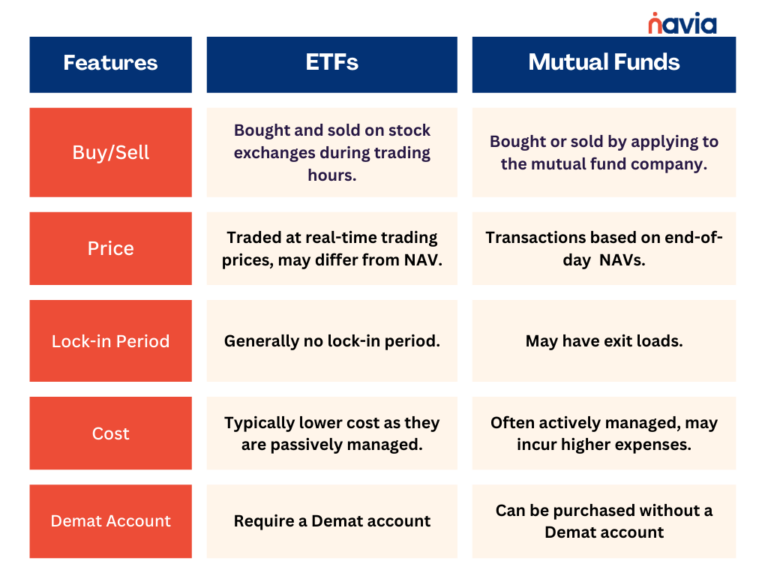 navia

| Features | ETFs | Mutual Funds |
|---|---|---|
| Buy/Sell | Bought and sold on stock exchanges during trading hours. | Bought or sold by applying to the mutual fund company. |
| Price | Traded at real-time trading prices, may differ from NAV. | Transactions based on end-of-day NAVs. |
| Lock-in Period | Generally no lock-in period. | May have exit loads. |
| Cost | Typically lower cost as they are passively managed. | Often actively managed, may incur higher expenses. |
| Demat Account | Require a Demat account | Can be purchased without a Demat account |